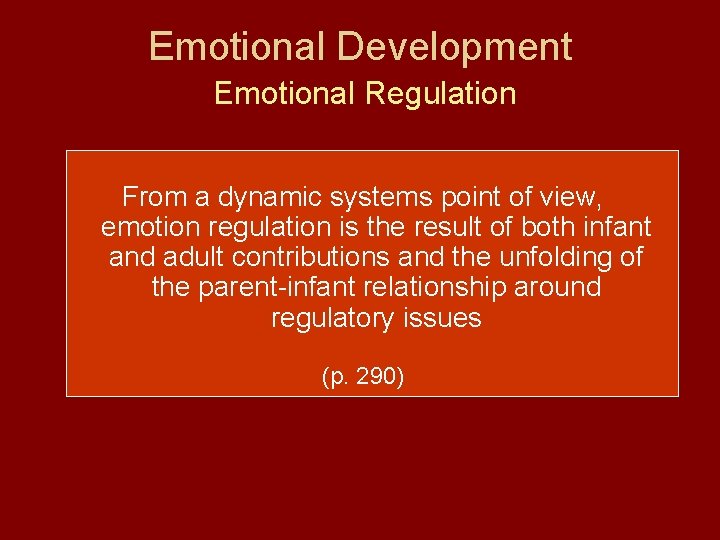 Emotional Development
Emotional Regulation

From a dynamic systems point of view, emotion regulation is the result of both infant and adult contributions and the unfolding of the parent-infant relationship around regulatory issues

(p. 290)